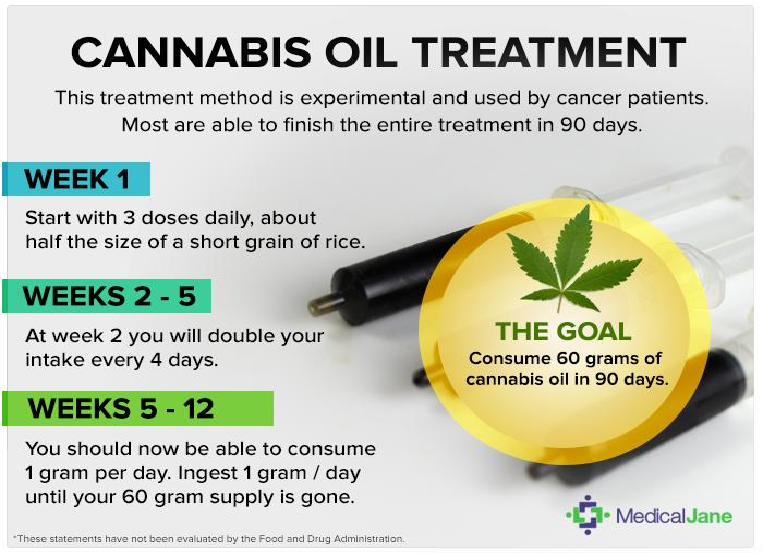 CANNABIS OIL TREATMENT

This treatment method is experimental and used by cancer patients. Most are able to finish the entire treatment in 90 days.

WEEK 1

Start with 3 doses daily, about half the size of a short grain of rice.

WEEKS 2 - 5

At week 2 you will double your intake every 4 days.

WEEKS 5 - 12

You should now be able to consume 1 gram per day. Ingest 1 gram / day until your 60 gram supply is gone.

THE GOAL

Consume 60 grams of cannabis oil in 90 days.

MedicalJane

*These statements have not been evaluated by the Food and Drug Administration.